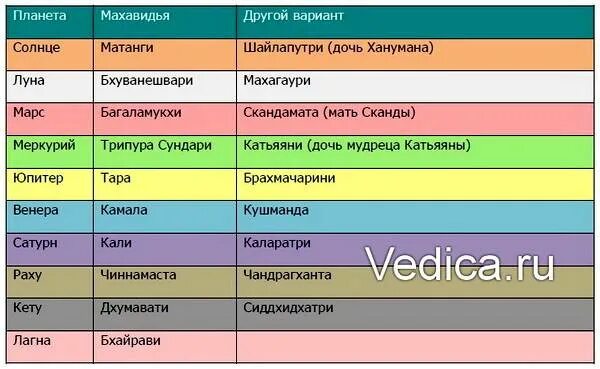 | Планета | Махавидья | Другой вариант |
|---|---|---|
| Солнце | Матанги | Шайлапутри (дочь Ханумана) |
| Луна | Бхуванешвари | Махагаури |
| Марс | Багаламукхи | Скандамата (мать Сканды) |
| Меркурий | Трипура Сундари | Катьяяни (дочь мудреца Катьяяны) |
| Юпитер | Тара | Брахмачарини |
| Венера | Камала | Кушманда |
| Сатурн | Кали | Каларатри |
| Раху | Чиннамаста | Чандрагханта |
| Кету | Дхумавати | Сиддхидхатри |
| Лагна | Бхайрави | |

Vedica.ru